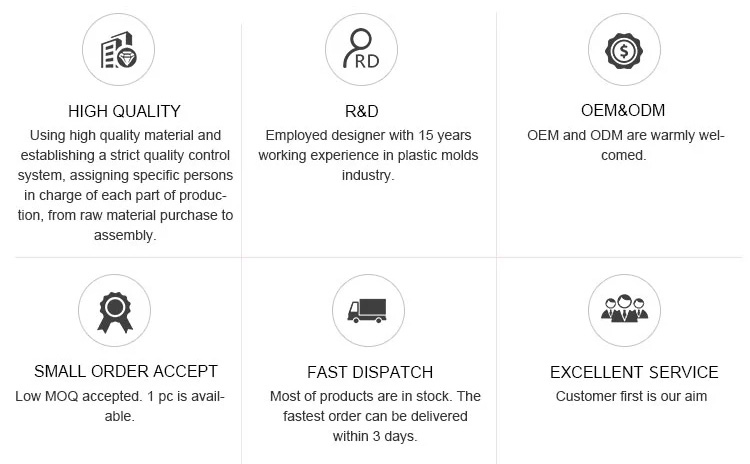 RD

HIGH QUALITY
Using high quality material and establishing a strict quality control system, assigning specific persons in charge of each part of production, from raw material purchase to assembly.

R&D
Employed designer with 15 years working experience in plastic molds industry.

OEM&ODM
OEM and ODM are warmly welcomed.

SMALL ORDER ACCEPT
Low MOQ accepted. 1 pc is available.

FAST DISPATCH
Most of products are in stock. The fastest order can be delivered within 3 days.

EXCELLENT SERVICE
Customer first is our aim